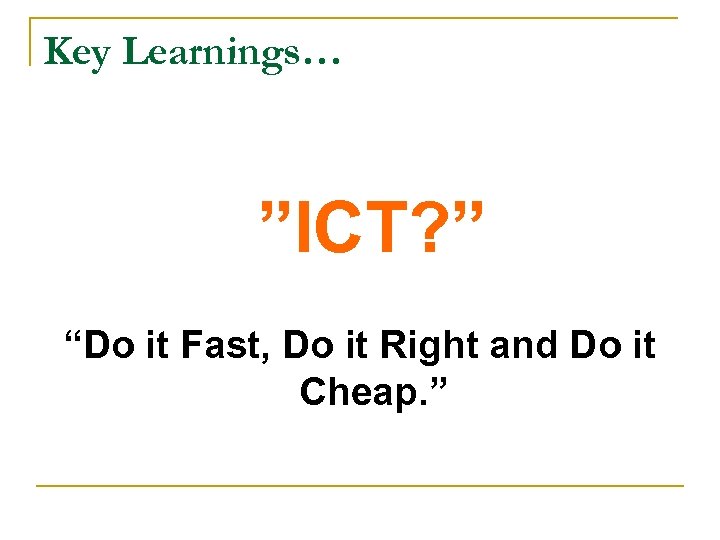 Key Learnings…

”ICT?”

“Do it Fast, Do it Right and Do it Cheap.”